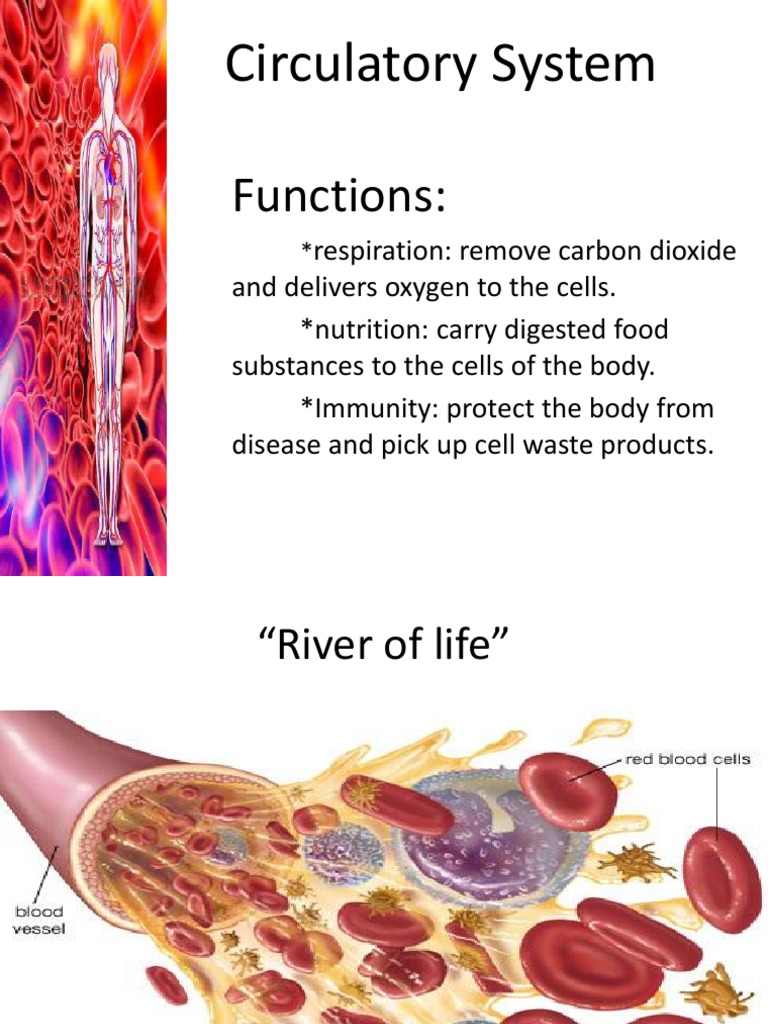 Circulatory System

Functions:

*respiration: remove carbon dioxide and delivers oxygen to the cells.

*nutrition: carry digested food substances to the cells of the body.

*Immunity: protect the body from disease and pick up cell waste products.

“River of life”

red blood cells

blood vessel